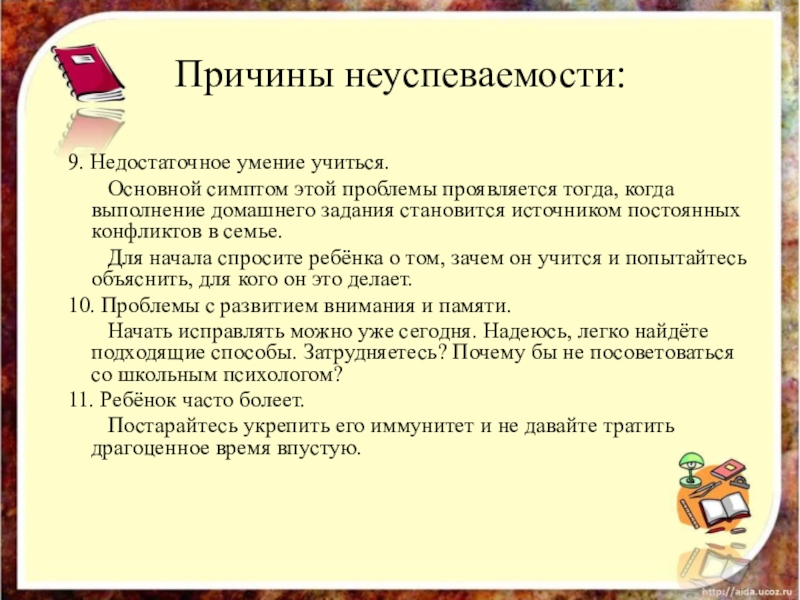 Причины неуспеваемости:

9. Недостаточное умение учиться.

Основной симптом этой проблемы проявляется тогда, когда выполнение домашнего задания становится источником постоянных конфликтов в семье.

Для начала спросите ребёнка о том, зачем он учится и попытайтесь объяснить, для кого он это делает.

10. Проблемы с развитием внимания и памяти.

Начать исправлять можно уже сегодня. Надеюсь, легко найдёте подходящие способы. Затрудняетесь? Почему бы не посоветоваться со школьным психологом?

11. Ребёнок часто болеет.

Постарайтесь укрепить его иммунитет и не давайте тратить драгоценное время впустую.

http://aida.ucoz.ru